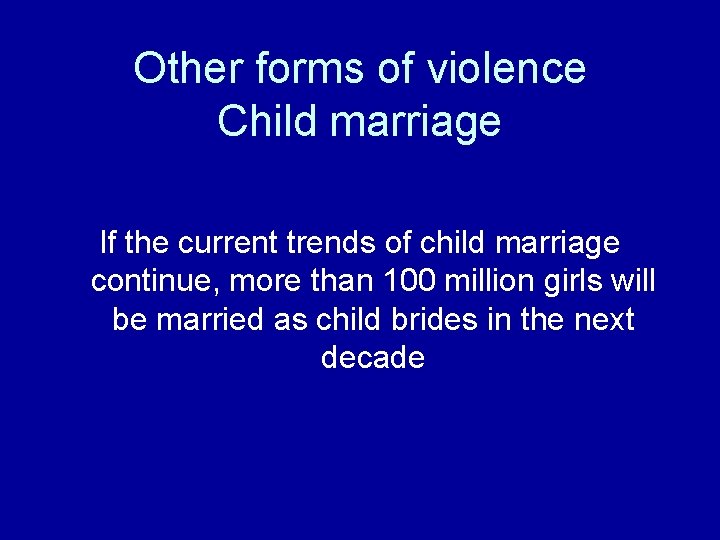 Other forms of violence
Child marriage

If the current trends of child marriage continue, more than 100 million girls will be married as child brides in the next decade